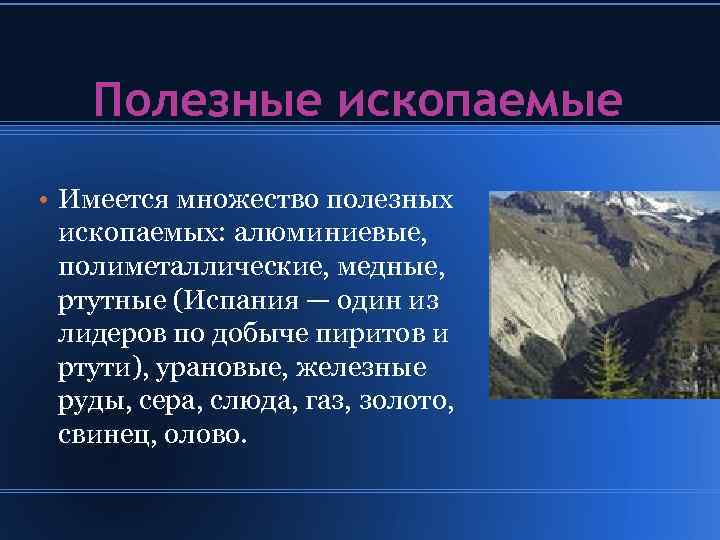 Полезные ископаемые

• Имеется множество полезных ископаемых: алюминиевые, полиметаллические, медные, ртутные (Испания — один из лидеров по добыче пиритов и ртути), урановые, железные руды, сера, слюда, газ, золото, свинец, олово.